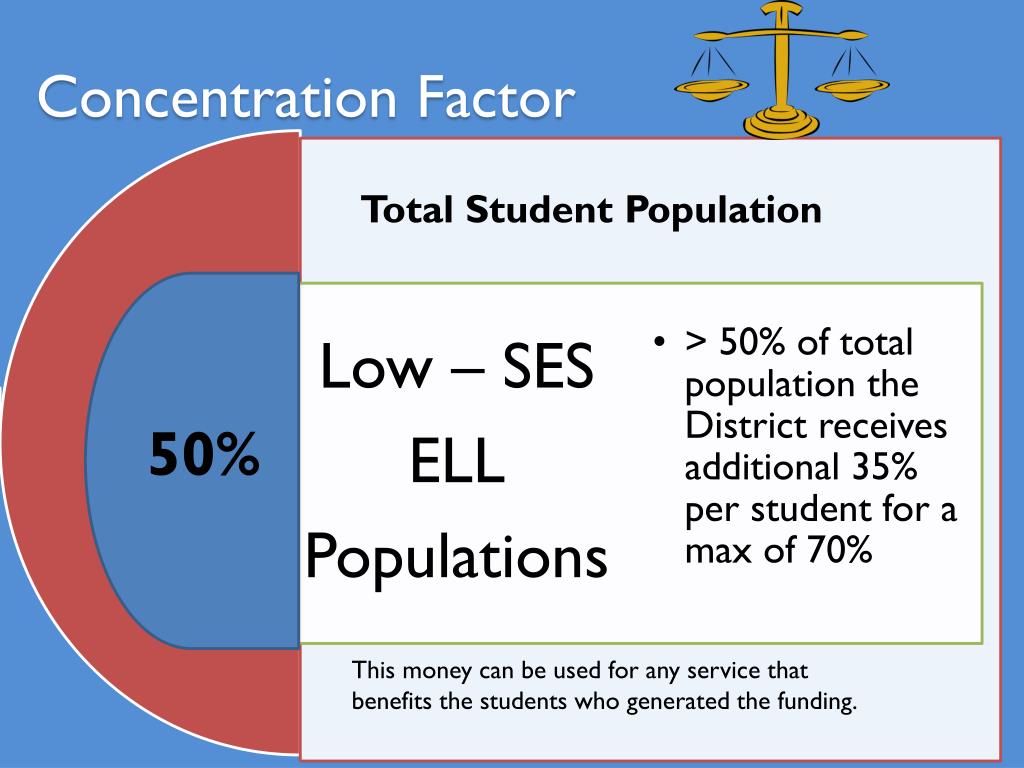 Concentration Factor

Total Student Population

50%

Low – SES
ELL
Populations

• > 50% of total population the District receives additional 35% per student for a max of 70%

This money can be used for any service that benefits the students who generated the funding.